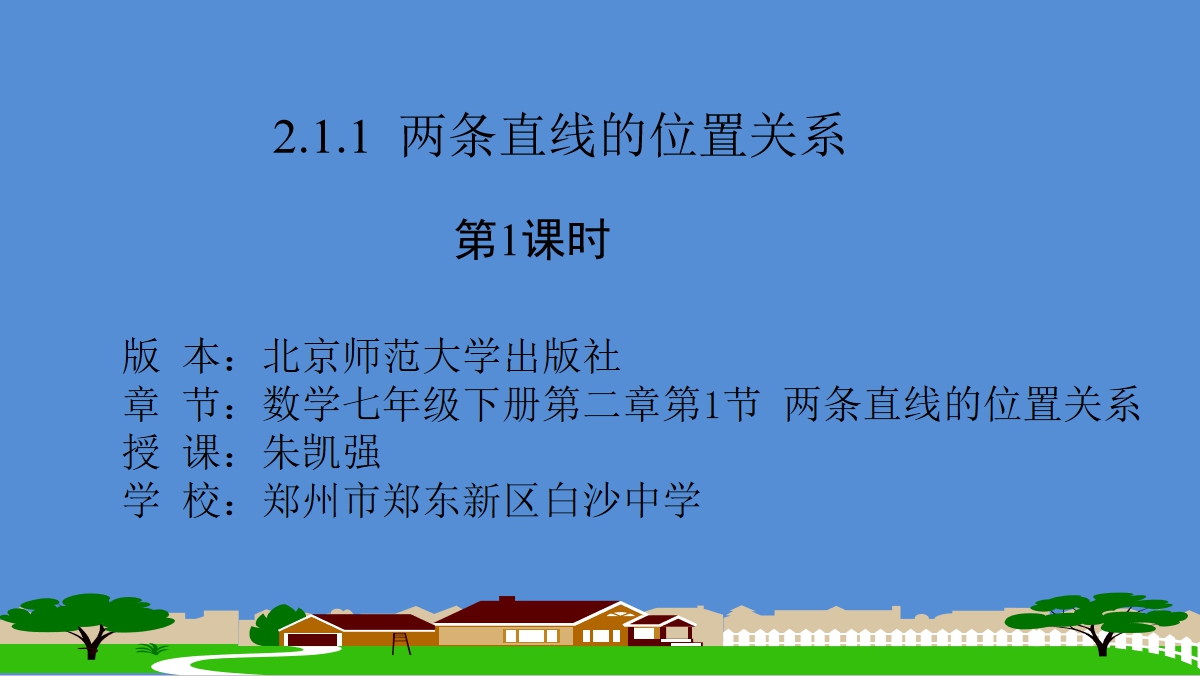 2.1.1 两条直线的位置关系

第1课时

版 本：北京师范大学出版社
章 节：数学七年级下册第二章第1节 两条直线的位置关系
授 课：朱凯强
学 校：郑州市郑东新区白沙中学